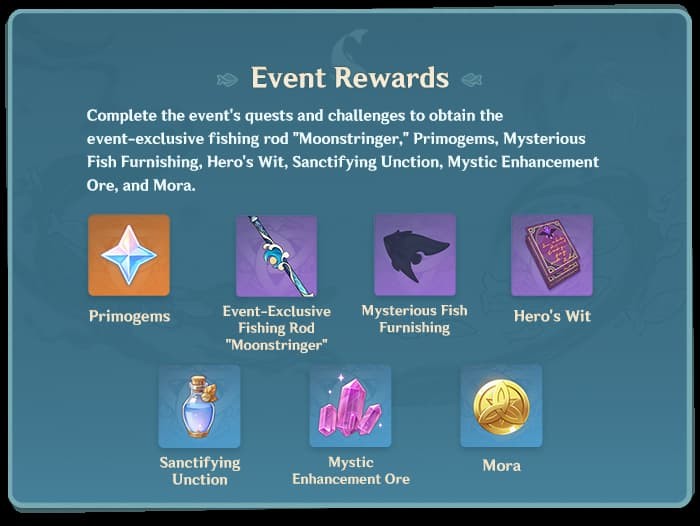 Event Rewards

Complete the event's quests and challenges to obtain the event-exclusive fishing rod "Moonstringer," Primogems, Mysterious Fish Furnishing, Hero's Wit, Sanctifying Unction, Mystic Enhancement Ore, and Mora.

Primogems

Event-Exclusive Fishing Rod "Moonstringer"

Mysterious Fish Furnishing

Hero's Wit

Sanctifying Unction

Mystic Enhancement Ore

Mora